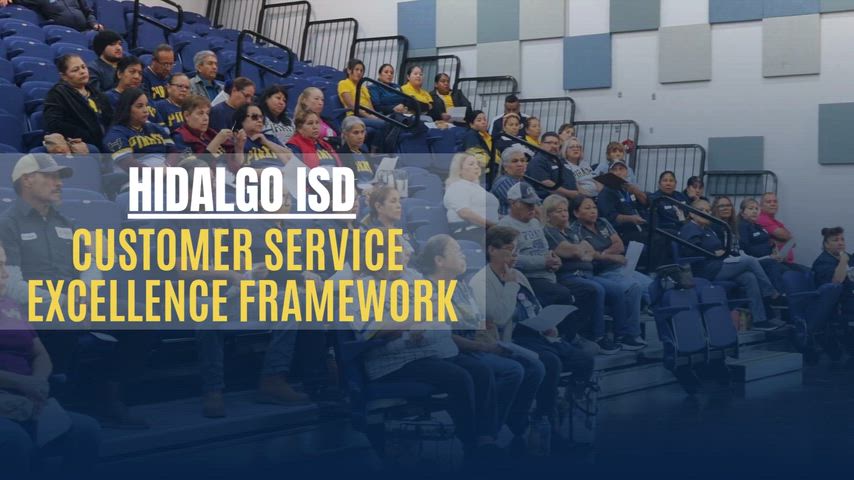 HIDALGO ISD
CUSTOMER SERVICE
EXCELLENCE FRAMEWORK